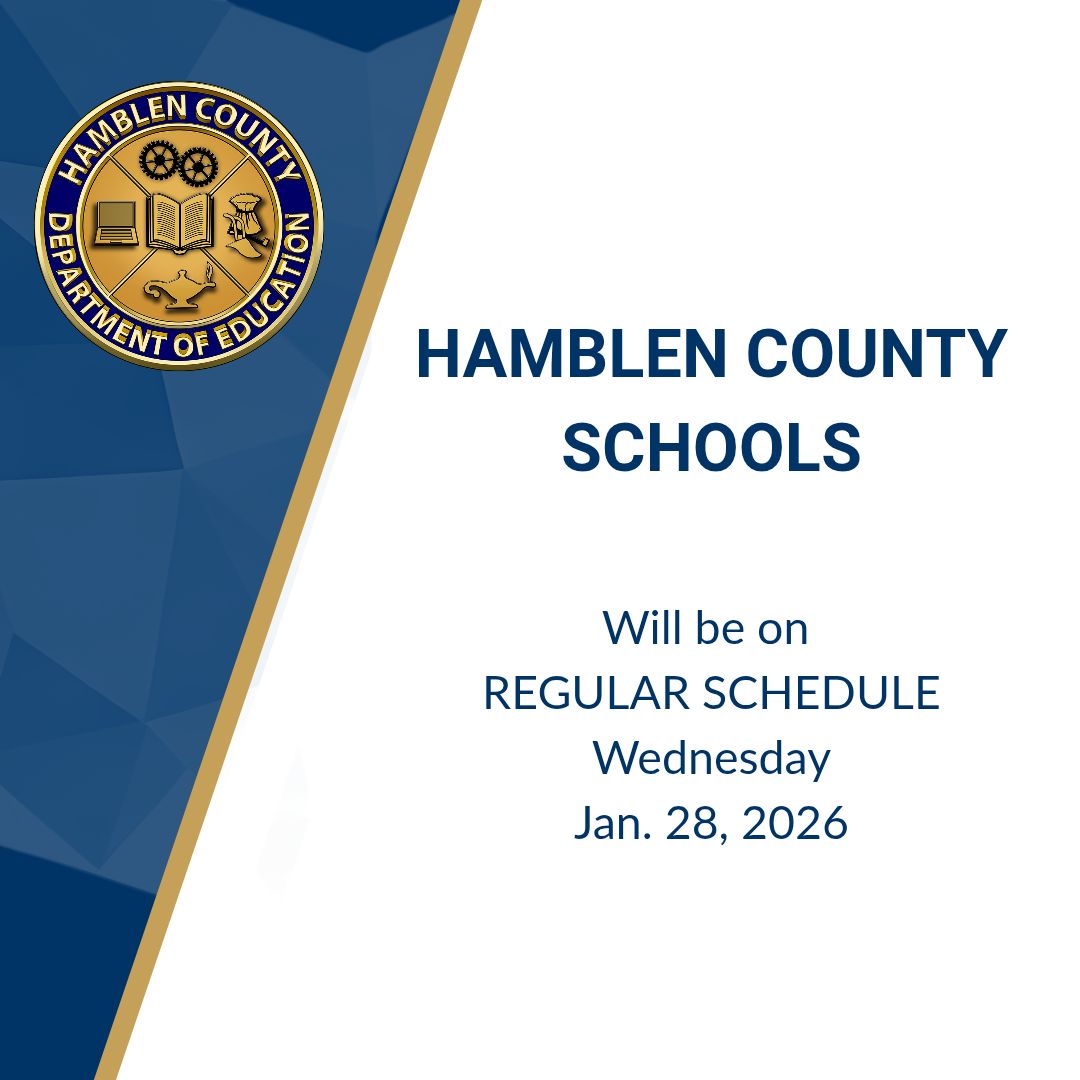 HAMBLEN COUNTY
DEPARTMENT OF EDUCATION

HAMBLEN COUNTY SCHOOLS

Will be on
REGULAR SCHEDULE
Wednesday
Jan. 28, 2026